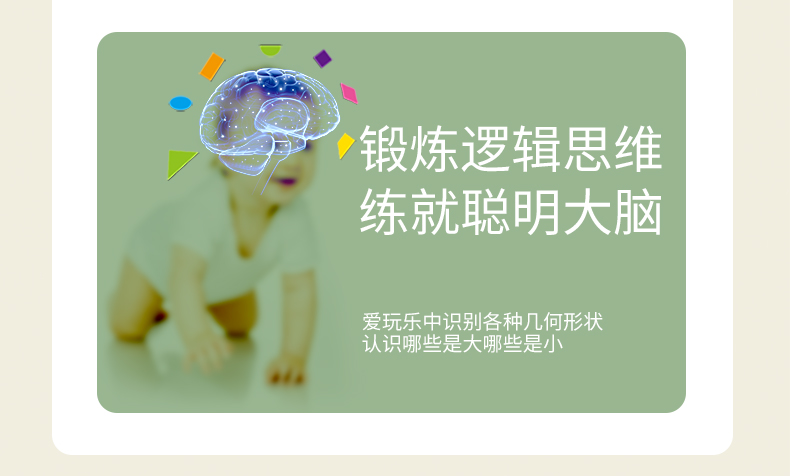 锻炼逻辑思维
练就聪明大脑

爱玩乐中识别各种几何形状
认识哪些是大哪些是小